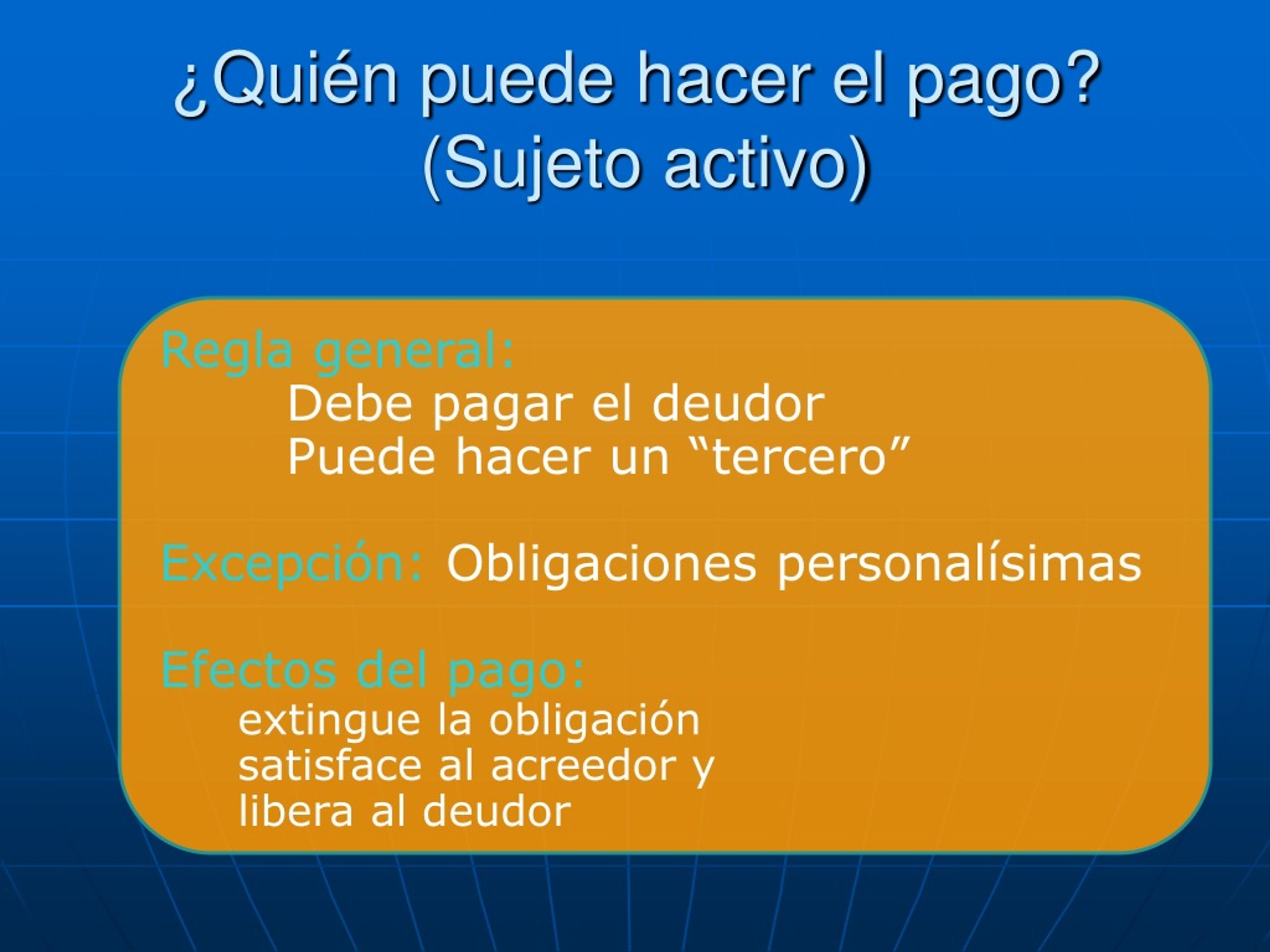 ¿Quién puede hacer el pago? (Sujeto activo)

Regla general:
Debe pagar el deudor
Puede hacer un “tercero”

Excepción: Obligaciones personalísimas

Efectos del pago:
extingue la obligación
satisface al acreedor y
libera al deudor